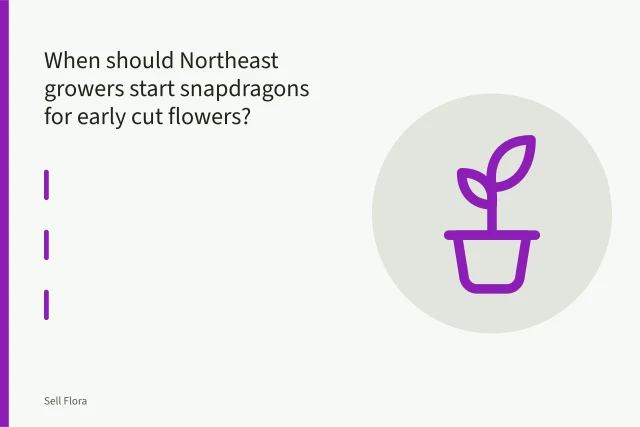 When should Northeast growers start snapdragons for early cut flowers?

Sell Flora